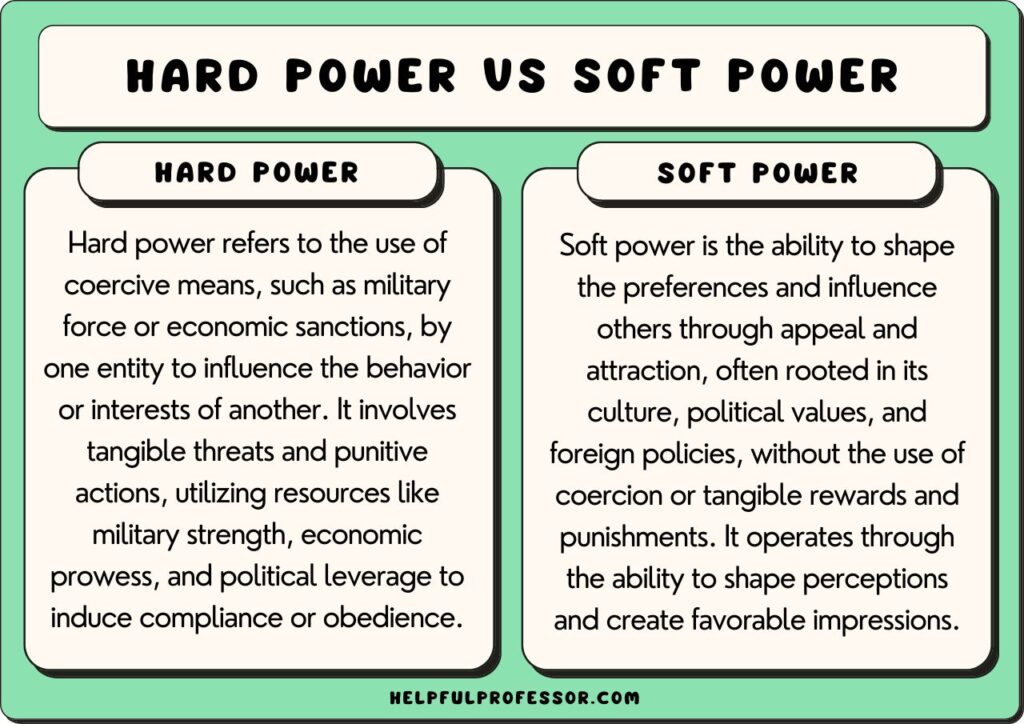 HARD POWER VS SOFT POWER

HARD POWER

Hard power refers to the use of coercive means, such as military force or economic sanctions, by one entity to influence the behavior or interests of another. It involves tangible threats and punitive actions, utilizing resources like military strength, economic prowess, and political leverage to induce compliance or obedience.

SOFT POWER

Soft power is the ability to shape the preferences and influence others through appeal and attraction, often rooted in its culture, political values, and foreign policies, without the use of coercion or tangible rewards and punishments. It operates through the ability to shape perceptions and create favorable impressions.

HELPFULPROFESSOR.COM